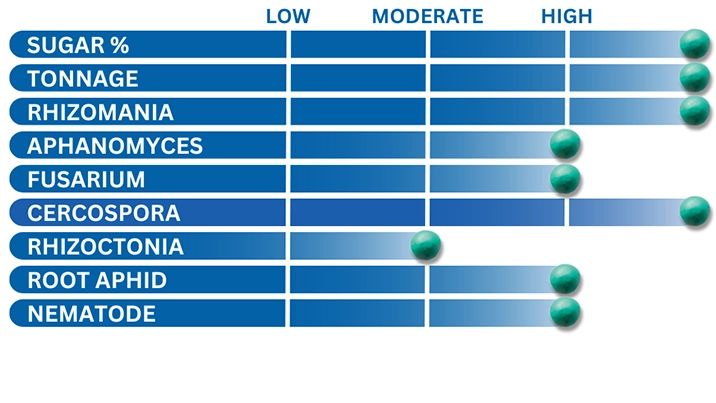 LOW MODERATE HIGH

SUGAR %
TONNAGE
RHIZOMANIA
APHANOMYCES
FUSARIUM
CERCOSPORA
RHIZOCTONIA
ROOT APHID
NEMATODE